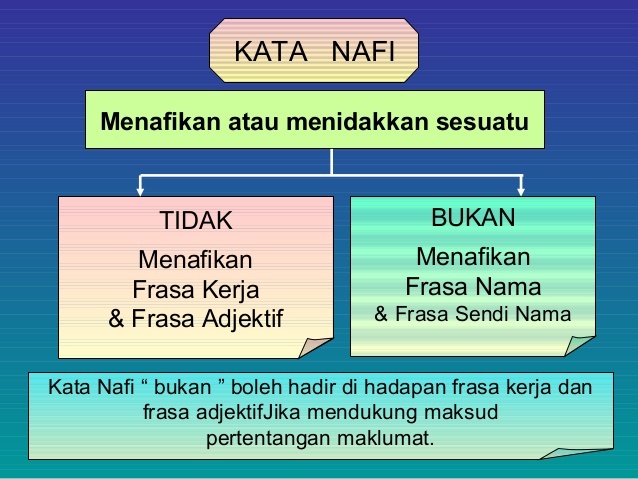 KATA NAFI

Menafikan atau menidakkan sesuatu

TIDAK
Menafikan
Frasa Kerja
& Frasa Adjektif

BUKAN
Menafikan
Frasa Nama
& Frasa Sendi Nama

Kata Nafi “ bukan ” boleh hadir di hadapan frasa kerja dan frasa adjektifJika mendukung maksud pertentangan maklumat.